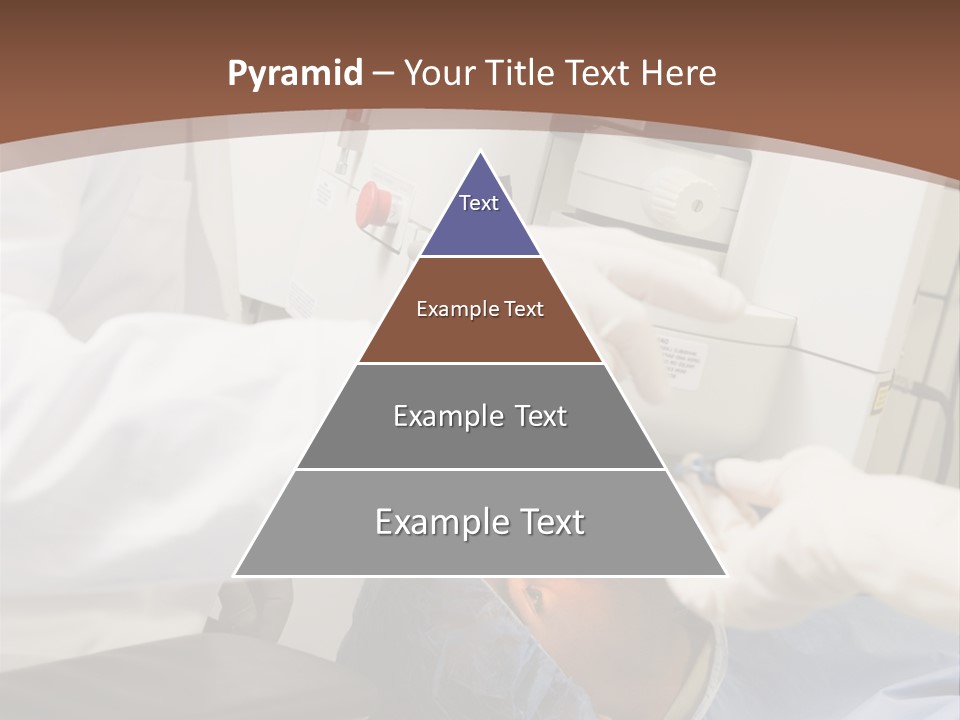 Pyramid – Your Title Text Here

Text

Example Text

Example Text

Example Text